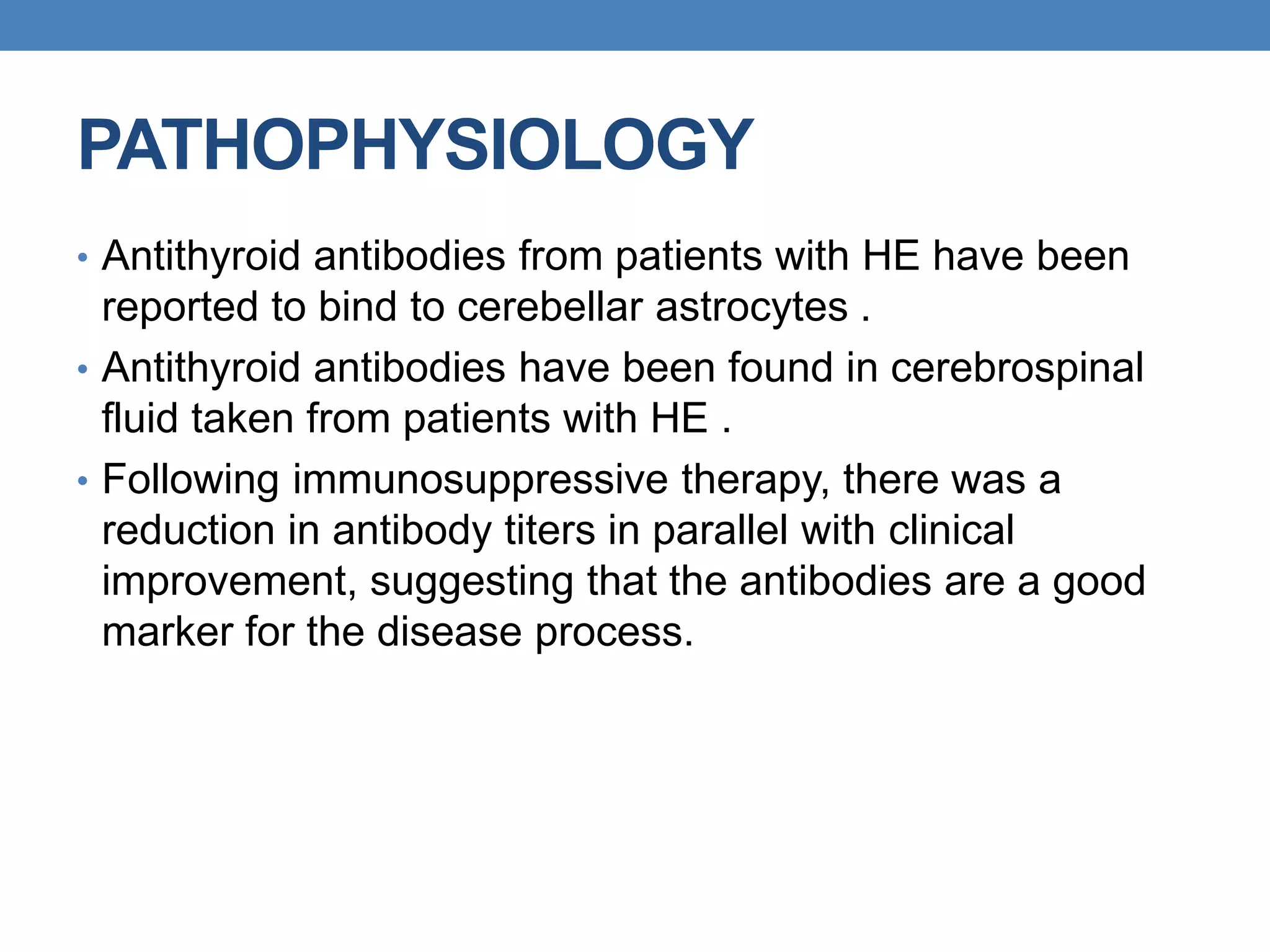 PATHOPHYSIOLOGY

• Antithyroid antibodies from patients with HE have been reported to bind to cerebellar astrocytes .

• Antithyroid antibodies have been found in cerebrospinal fluid taken from patients with HE .

• Following immunosuppressive therapy, there was a reduction in antibody titers in parallel with clinical improvement, suggesting that the antibodies are a good marker for the disease process.